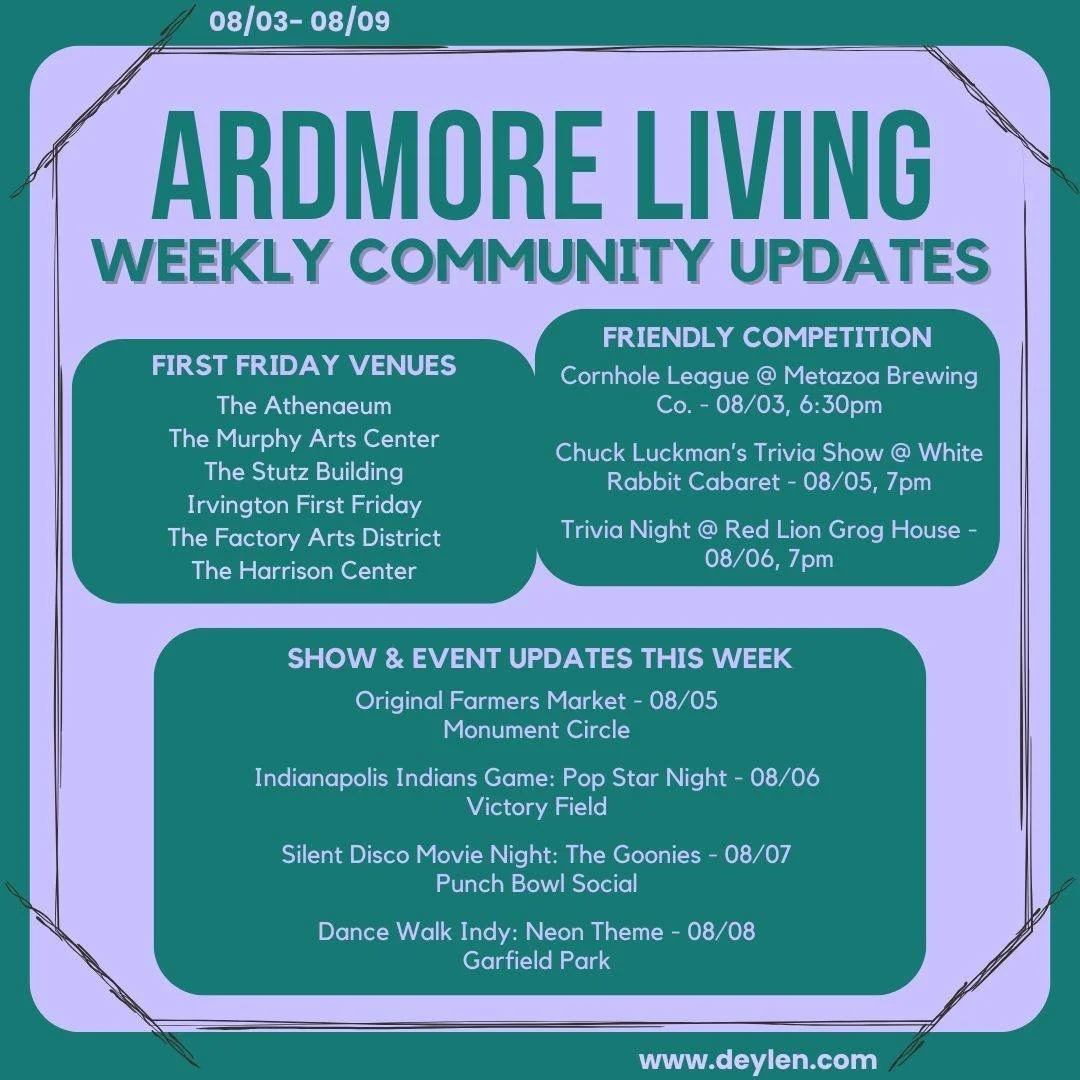 08/03- 08/09

ARDMORE LIVING
WEEKLY COMMUNITY UPDATES

FIRST FRIDAY VENUES
The Athenaeum
The Murphy Arts Center
The Stutz Building
Irvington First Friday
The Factory Arts District
The Harrison Center

FRIENDLY COMPETITION
Cornhole League @ Metazoa Brewing Co. - 08/03, 6:30pm

Chuck Luckman's Trivia Show @ White Rabbit Cabaret - 08/05, 7pm

Trivia Night @ Red Lion Grog House - 08/06, 7pm

SHOW & EVENT UPDATES THIS WEEK
Original Farmers Market - 08/05
Monument Circle

Indianapolis Indians Game: Pop Star Night - 08/06
Victory Field

Silent Disco Movie Night: The Goonies - 08/07
Punch Bowl Social

Dance Walk Indy: Neon Theme - 08/08
Garfield Park

www.deylen.com